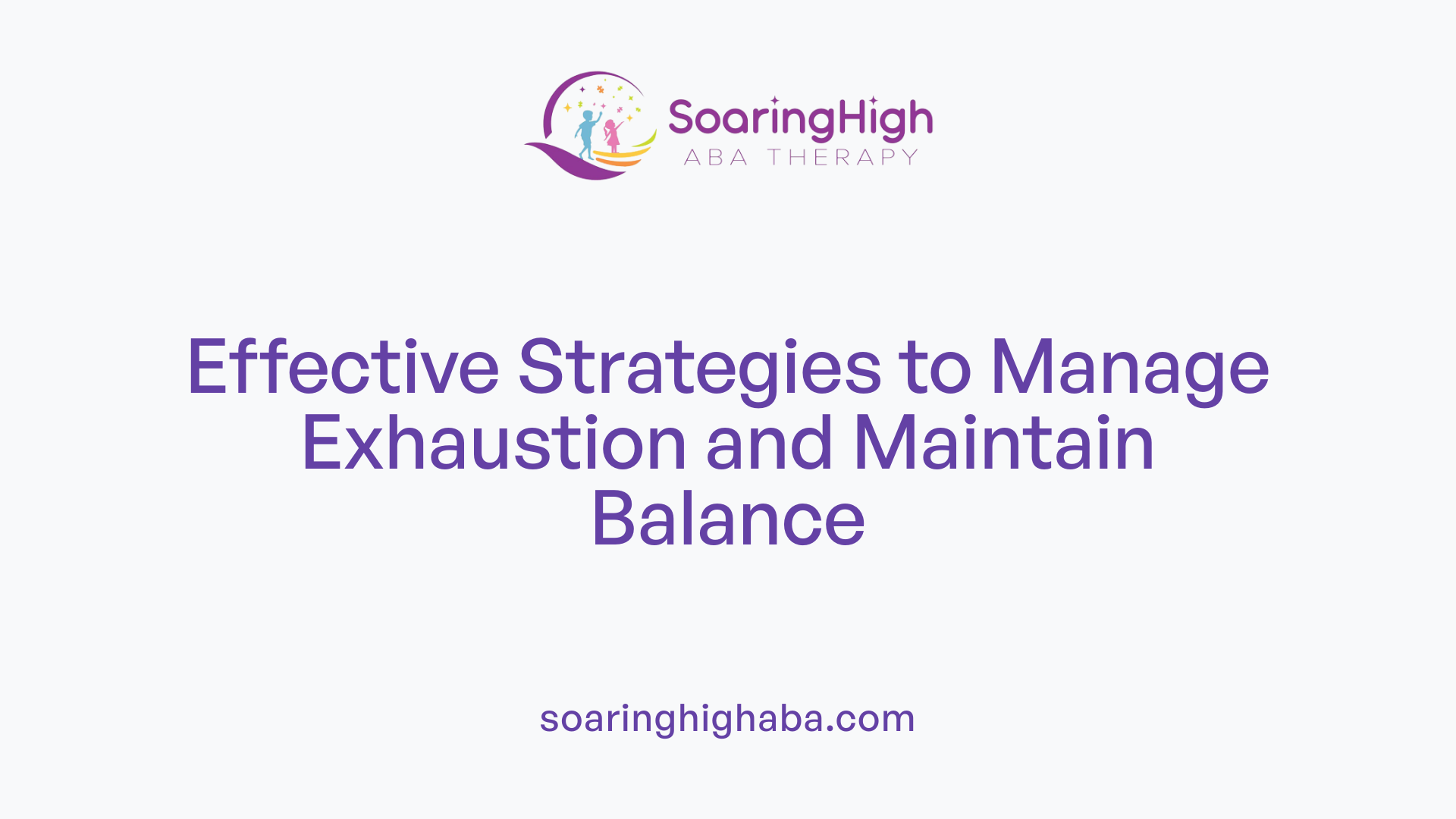 SoaringHigh
ABA THERAPY

Effective Strategies to Manage Exhaustion and Maintain Balance

soaringhighaba.com